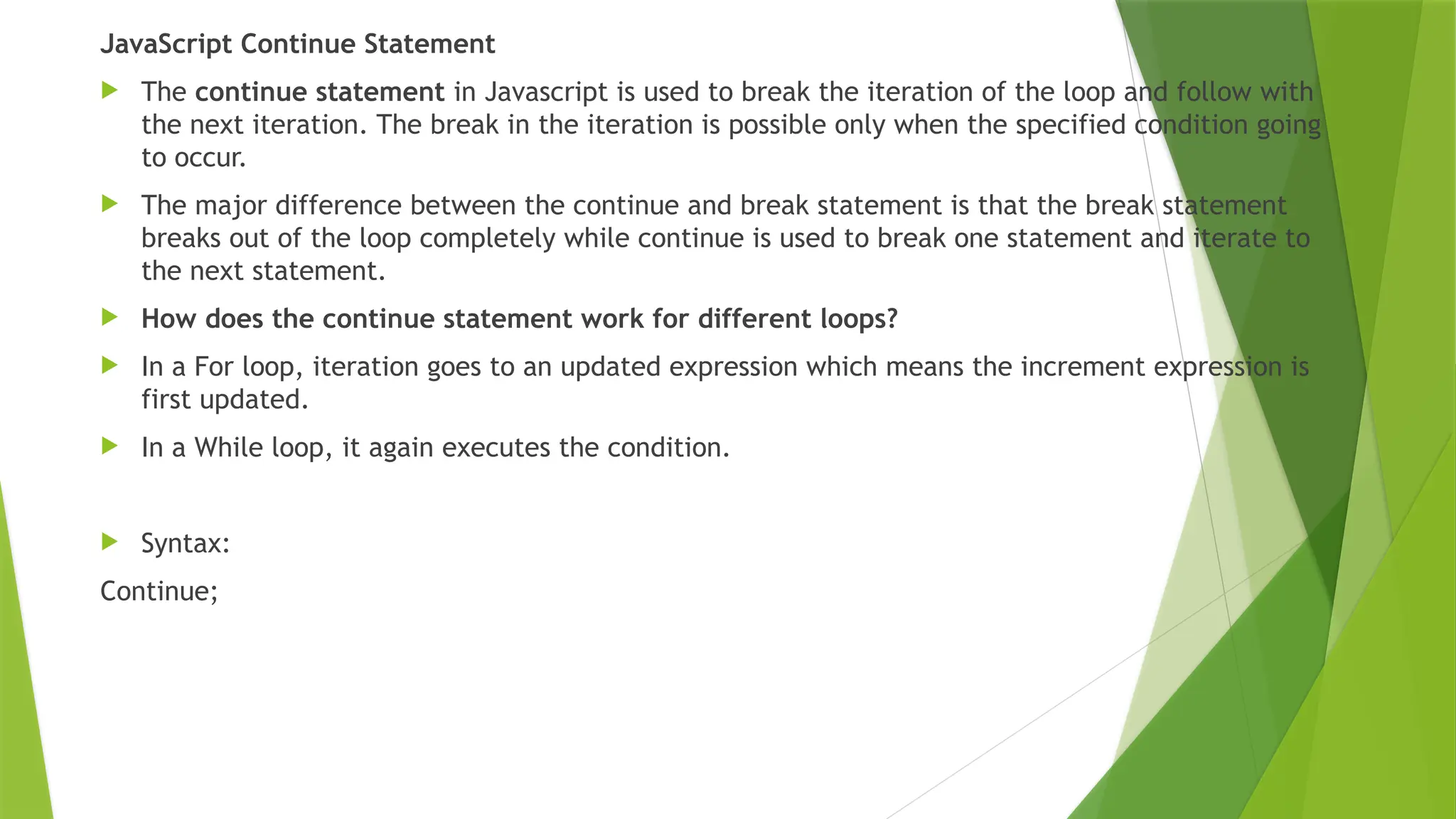 JavaScript Continue Statement

The continue statement in Javascript is used to break the iteration of the loop and follow with the next iteration. The break in the iteration is possible only when the specified condition going to occur.

The major difference between the continue and break statement is that the break statement breaks out of the loop completely while continue is used to break one statement and iterate to the next statement.

How does the continue statement work for different loops?

In a For loop, iteration goes to an updated expression which means the increment expression is first updated.

In a While loop, it again executes the condition.

Syntax:

Continue;